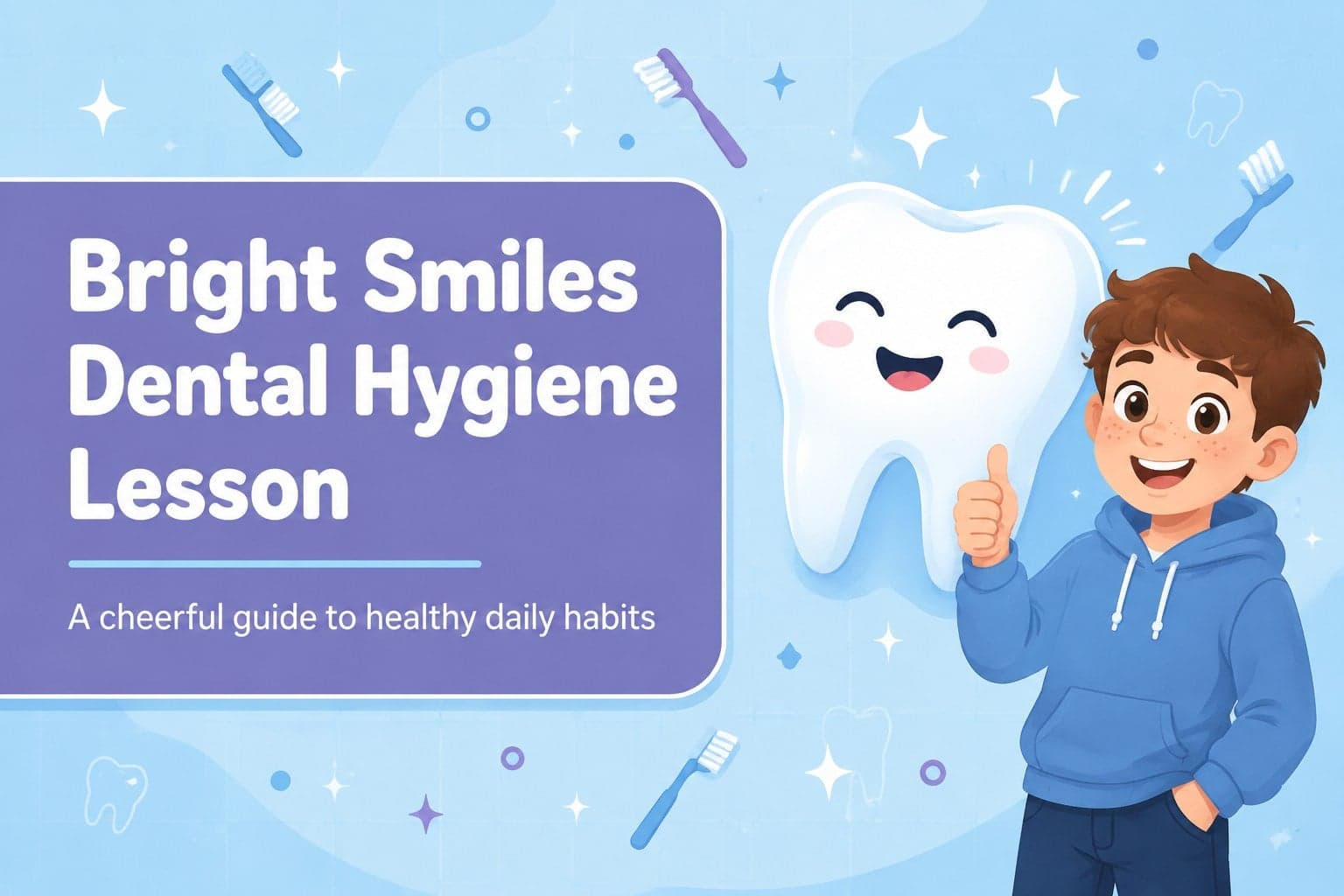 Bright Smiles Dental Hygiene Lesson

A cheerful guide to healthy daily habits